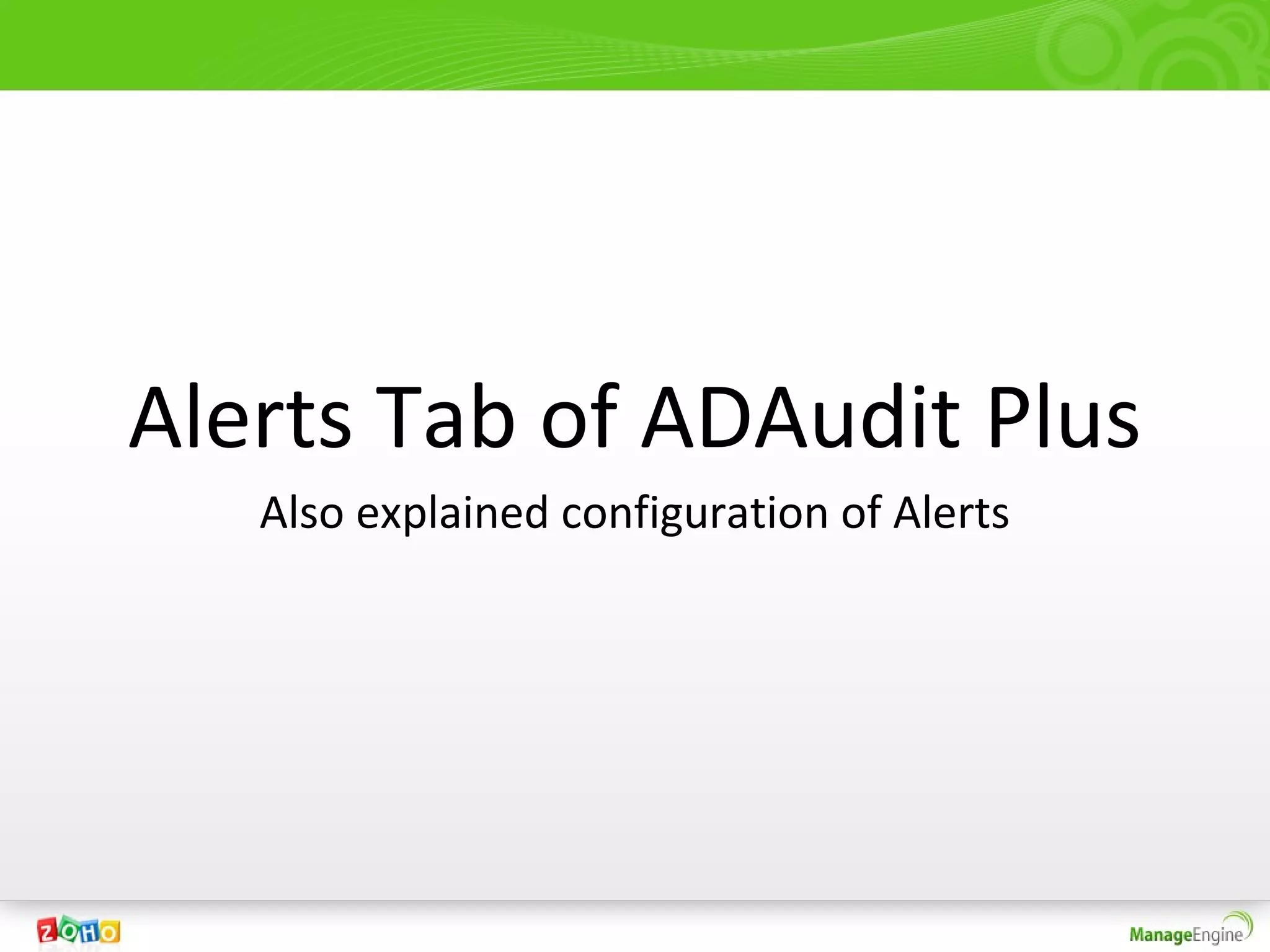 Alerts Tab of ADAudit Plus

Also explained configuration of Alerts

ZOHO

ManageEngine